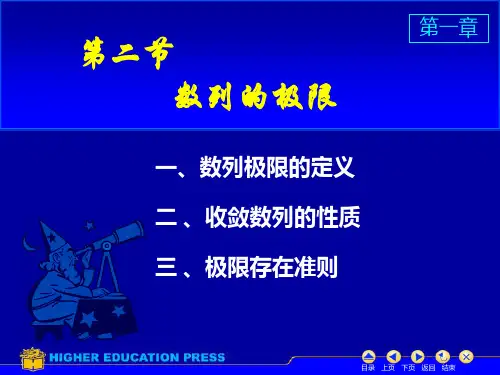 第一章

第二节

数列的极限

一、数列极限的定义

二、收敛数列的性质

三、极限存在准则

HIGHER EDUCATION PRESS

目录 上页 下页 返回 结束